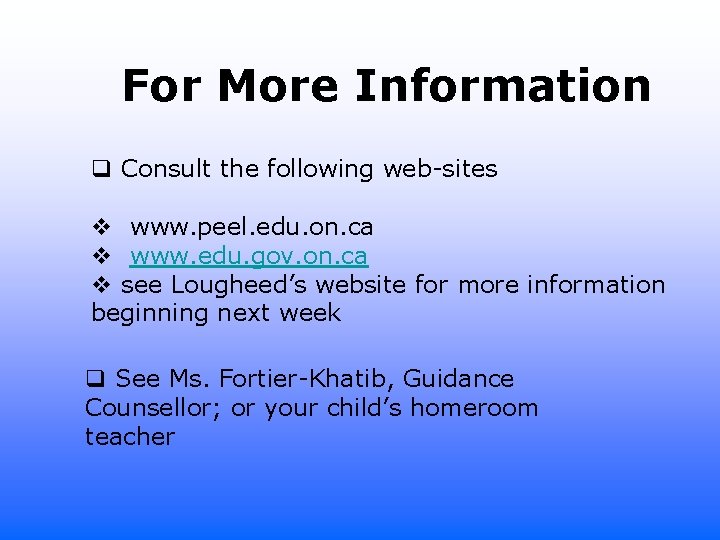 For More Information

❑ Consult the following web-sites

❖ www.peel.edu.on.ca
❖ www.edu.gov.on.ca
❖ see Lougheed’s website for more information beginning next week

❑ See Ms. Fortier-Khatib, Guidance Counsellor; or your child’s homeroom teacher